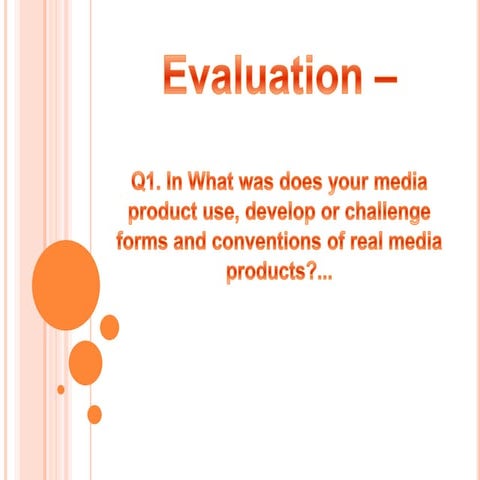 Evaluation –

Q1. In What was does your media product use, develop or challenge forms and conventions of real media products?...